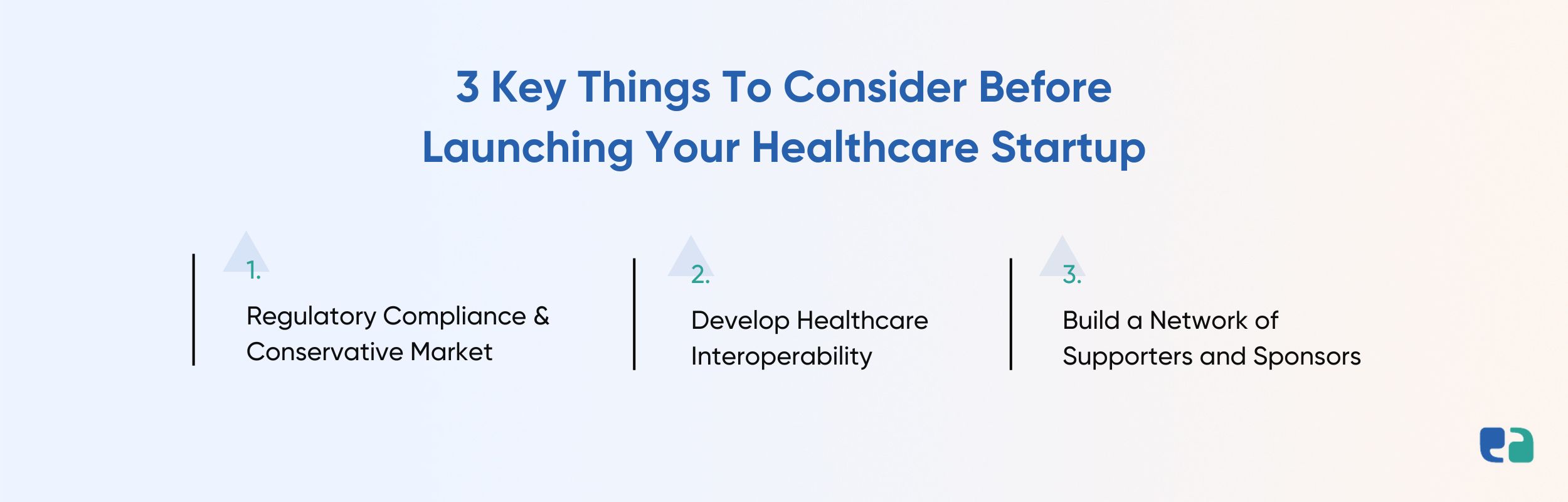 3 Key Things To Consider Before Launching Your Healthcare Startup

1.

Regulatory Compliance & Conservative Market

2.

Develop Healthcare Interoperability

3.

Build a Network of Supporters and Sponsors